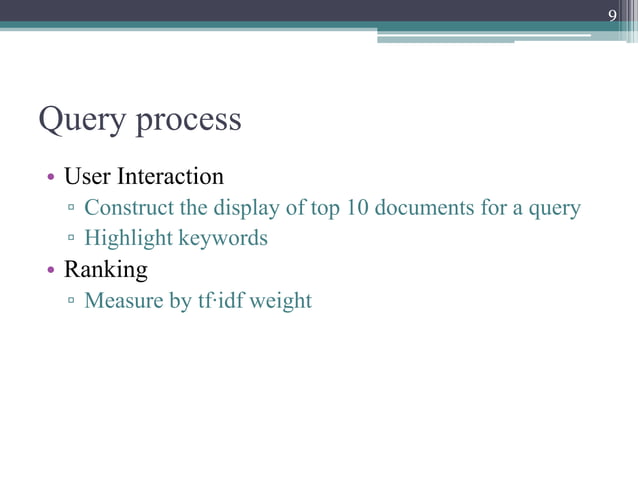 9

Query process

• User Interaction
▫ Construct the display of top 10 documents for a query
▫ Highlight keywords
• Ranking
▫ Measure by tf·idf weight